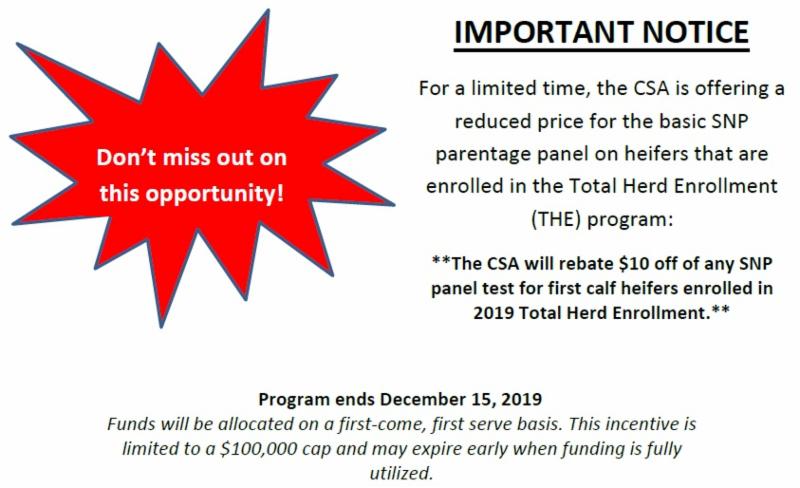 Don't miss out on this opportunity!

IMPORTANT NOTICE

For a limited time, the CSA is offering a reduced price for the basic SNP parentage panel on heifers that are enrolled in the Total Herd Enrollment (THE) program:

**The CSA will rebate \$10 off of any SNP panel test for first calf heifers enrolled in 2019 Total Herd Enrollment.**

Program ends December 15, 2019

Funds will be allocated on a first-come, first serve basis. This incentive is limited to a \$100,000 cap and may expire early when funding is fully utilized.